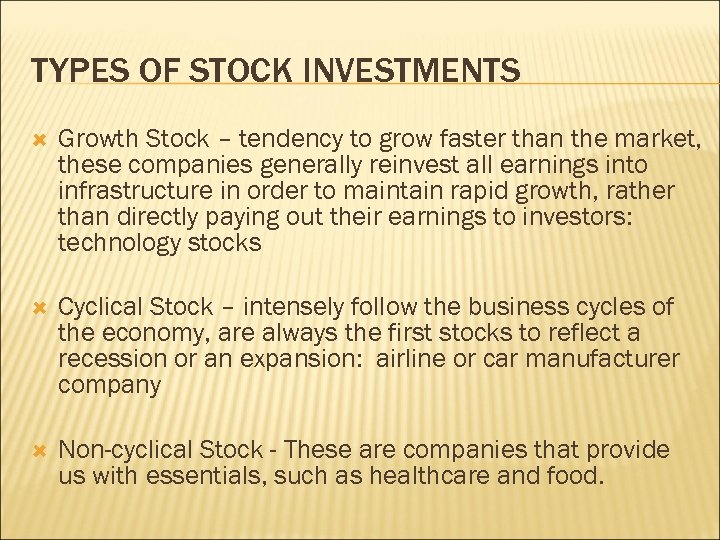 TYPES OF STOCK INVESTMENTS

Growth Stock – tendency to grow faster than the market, these companies generally reinvest all earnings into infrastructure in order to maintain rapid growth, rather than directly paying out their earnings to investors: technology stocks

Cyclical Stock – intensely follow the business cycles of the economy, are always the first stocks to reflect a recession or an expansion: airline or car manufacturer company

Non-cyclical Stock - These are companies that provide us with essentials, such as healthcare and food.